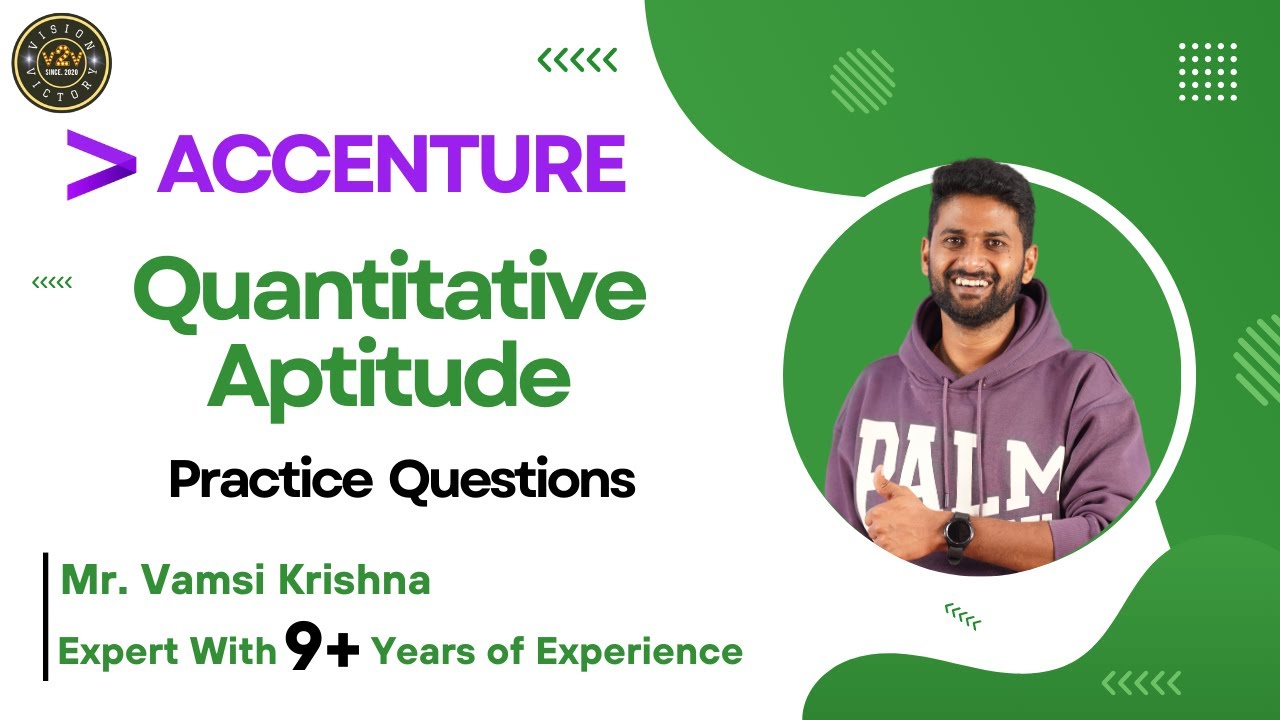 VISION V2V SINCE. 2020 VICTORY

> ACCENTURE

Quantitative Aptitude

Practice Questions

Mr. Vamsi Krishna

Expert With 9+ Years of Experience

PALM